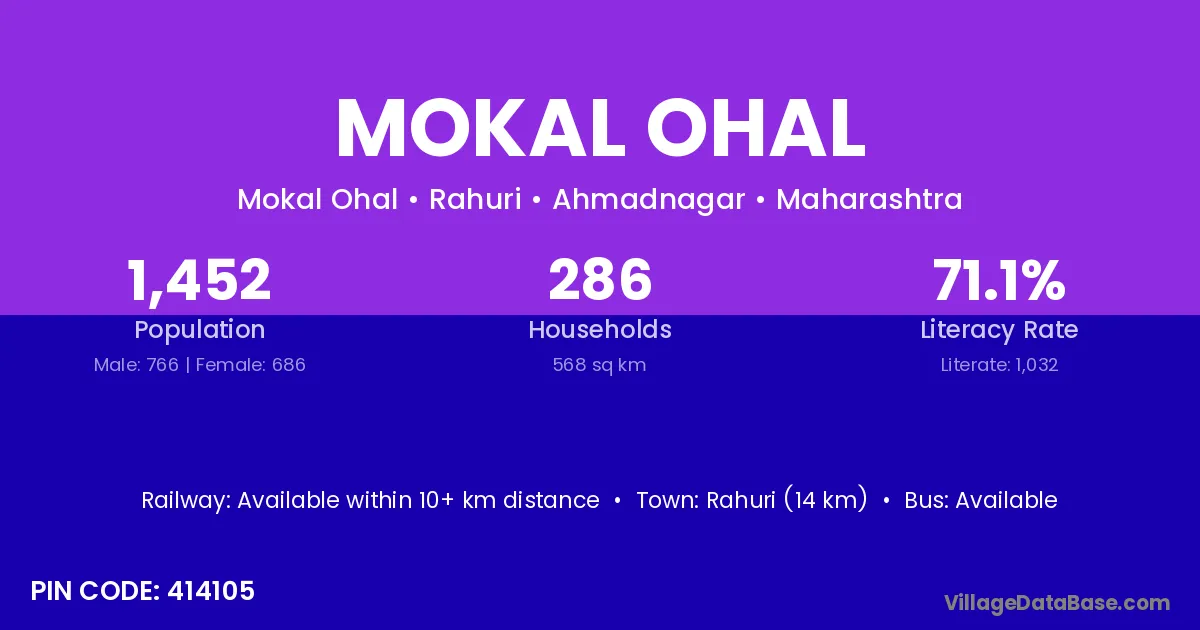 MOKAL OHAL

Mokal Ohal • Rahuri • Ahmadnagar • Maharashtra

1,452
Population
Male: 766 | Female: 686

286
Households
568 sq km

71.1%
Literacy Rate
Literate: 1,032

Railway: Available within 10+ km distance • Town: Rahuri (14 km) • Bus: Available

PIN CODE: 414105

VillageDataBase.com